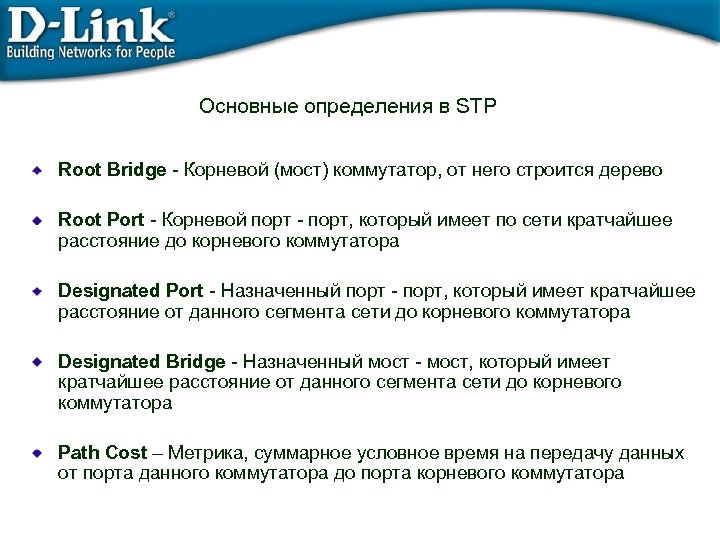 D-Link®
Building Networks for People

Основные определения в STP

Root Bridge - Корневой (мост) коммутатор, от него строится дерево

Root Port - Корневой порт - порт, который имеет по сети кратчайшее расстояние до корневого коммутатора

Designated Port - Назначенный порт - порт, который имеет кратчайшее расстояние от данного сегмента сети до корневого коммутатора

Designated Bridge - Назначенный мост - мост, который имеет кратчайшее расстояние от данного сегмента сети до корневого коммутатора

Path Cost – Метрика, суммарное условное время на передачу данных от порта данного коммутатора до порта корневого коммутатора